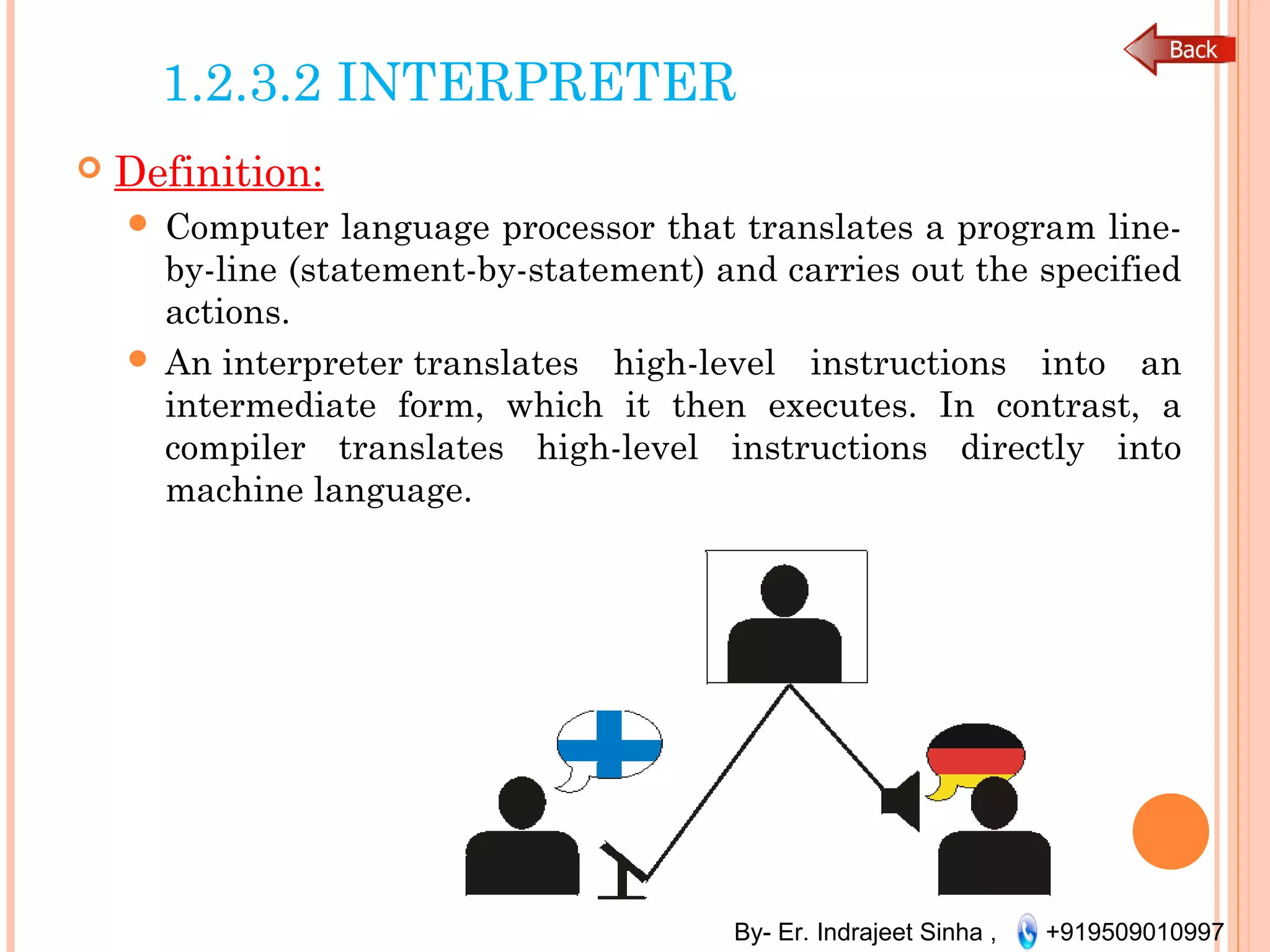 Back

1.2.3.2 INTERPRETER

Definition:

Computer language processor that translates a program line-by-line (statement-by-statement) and carries out the specified actions.

An interpreter translates high-level instructions into an intermediate form, which it then executes. In contrast, a compiler translates high-level instructions directly into machine language.

By- Er. Indrajeet Sinha , +919509010997